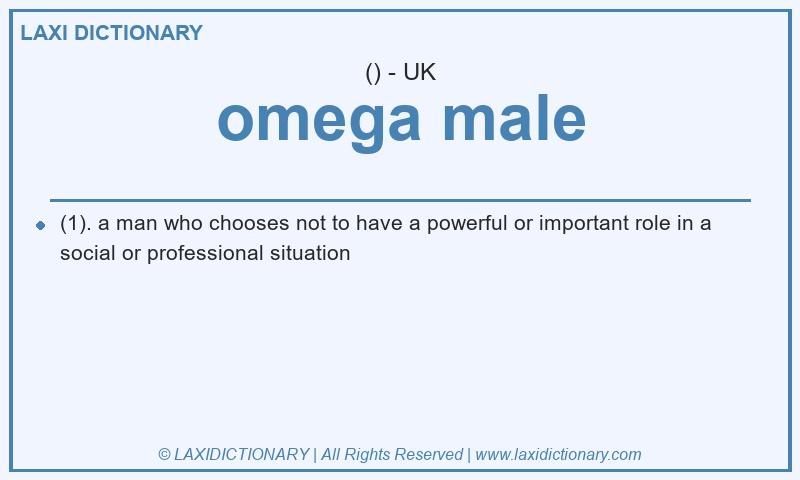 LAXI DICTIONARY

() - UK

omega male

(1). a man who chooses not to have a powerful or important role in a social or professional situation

© LAXIDICTIONARY | All Rights Reserved | www.laxidictionary.com